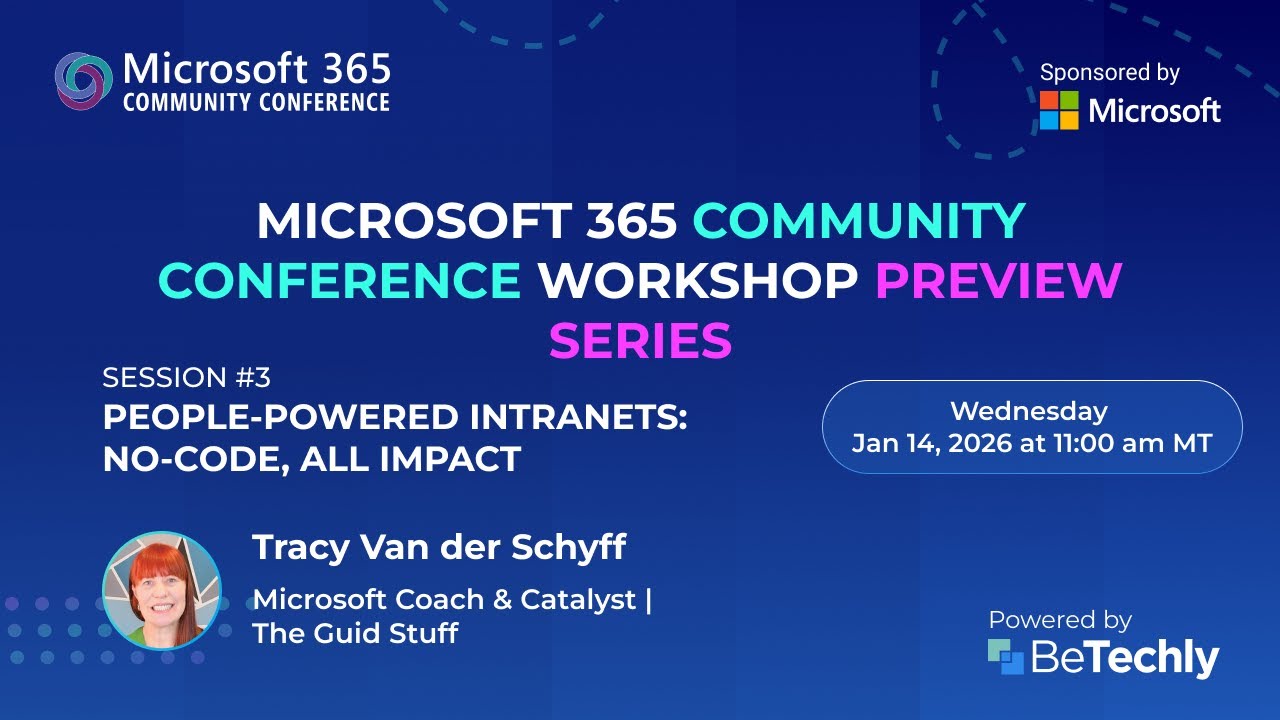 Microsoft 365
COMMUNITY CONFERENCE

Sponsored by
Microsoft

MICROSOFT 365 COMMUNITY CONFERENCE WORKSHOP PREVIEW SERIES

SESSION #3
PEOPLE-POWERED INTRANETS: NO-CODE, ALL IMPACT

Wednesday
Jan 14, 2026 at 11:00 am MT

Tracy Van der Schyff

Microsoft Coach & Catalyst | The Guid Stuff

Powered by
BeTechly